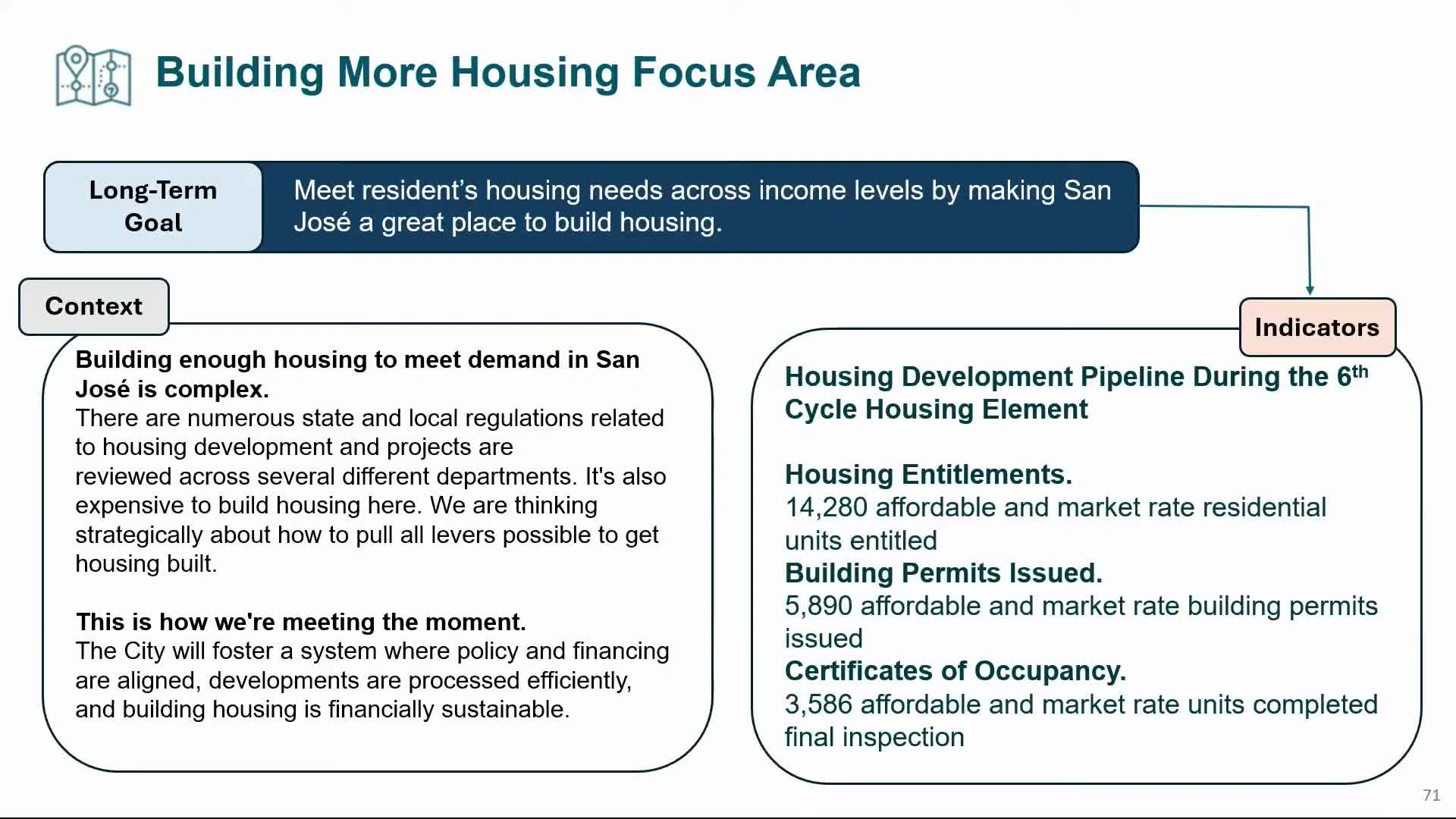 Building More Housing Focus Area

Long-Term Goal

Meet resident's housing needs across income levels by making San José a great place to build housing.

Context

Building enough housing to meet demand in San José is complex.
There are numerous state and local regulations related to housing development and projects are reviewed across several different departments. It's also expensive to build housing here. We are thinking strategically about how to pull all levers possible to get housing built.

This is how we're meeting the moment.
The City will foster a system where policy and financing are aligned, developments are processed efficiently, and building housing is financially sustainable.

Indicators

Housing Development Pipeline During the 6$^{th}$ Cycle Housing Element

Housing Entitlements.
14,280 affordable and market rate residential units entitled
Building Permits Issued.
5,890 affordable and market rate building permits issued
Certificates of Occupancy.
3,586 affordable and market rate units completed final inspection

71